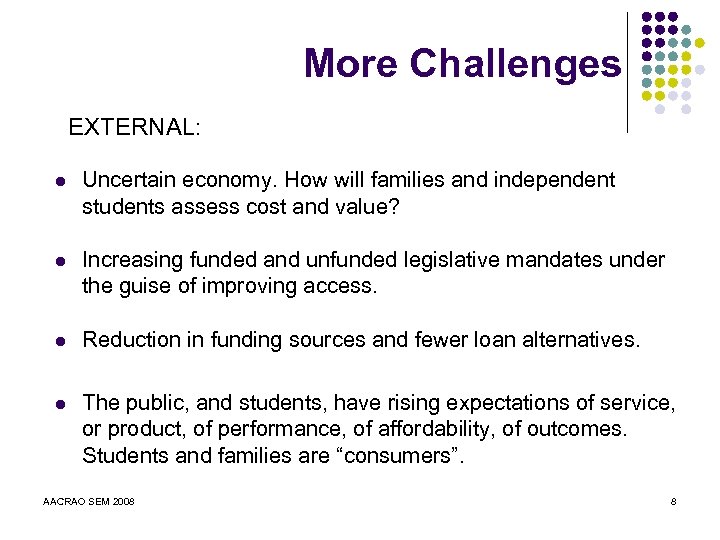 More Challenges

EXTERNAL:

- Uncertain economy. How will families and independent students assess cost and value?

- Increasing funded and unfunded legislative mandates under the guise of improving access.

- Reduction in funding sources and fewer loan alternatives.

- The public, and students, have rising expectations of service, or product, of performance, of affordability, of outcomes. Students and families are “consumers”.

AACRAO SEM 2008

8